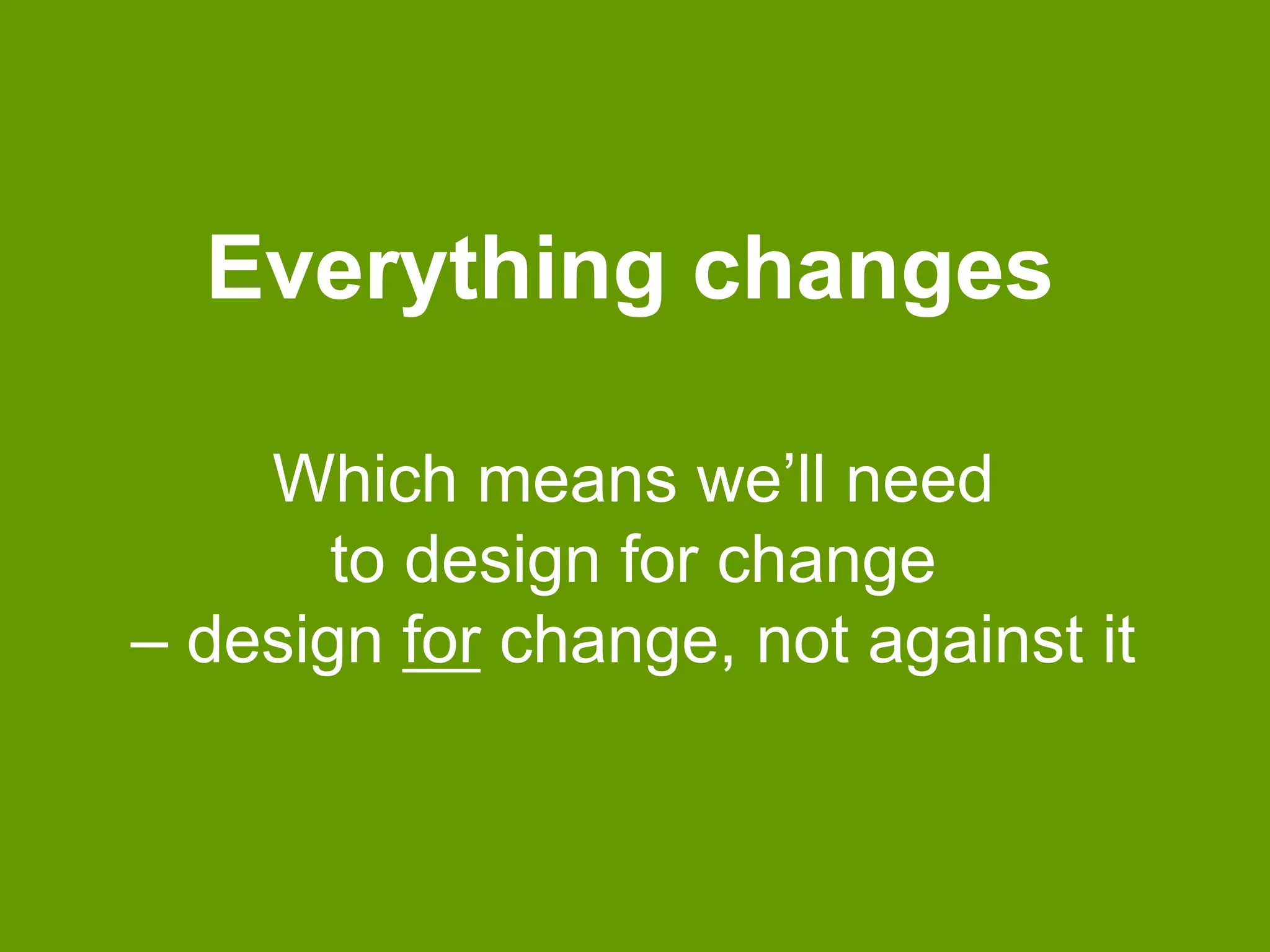 Everything changes

Which means we’ll need to design for change – design for change, not against it